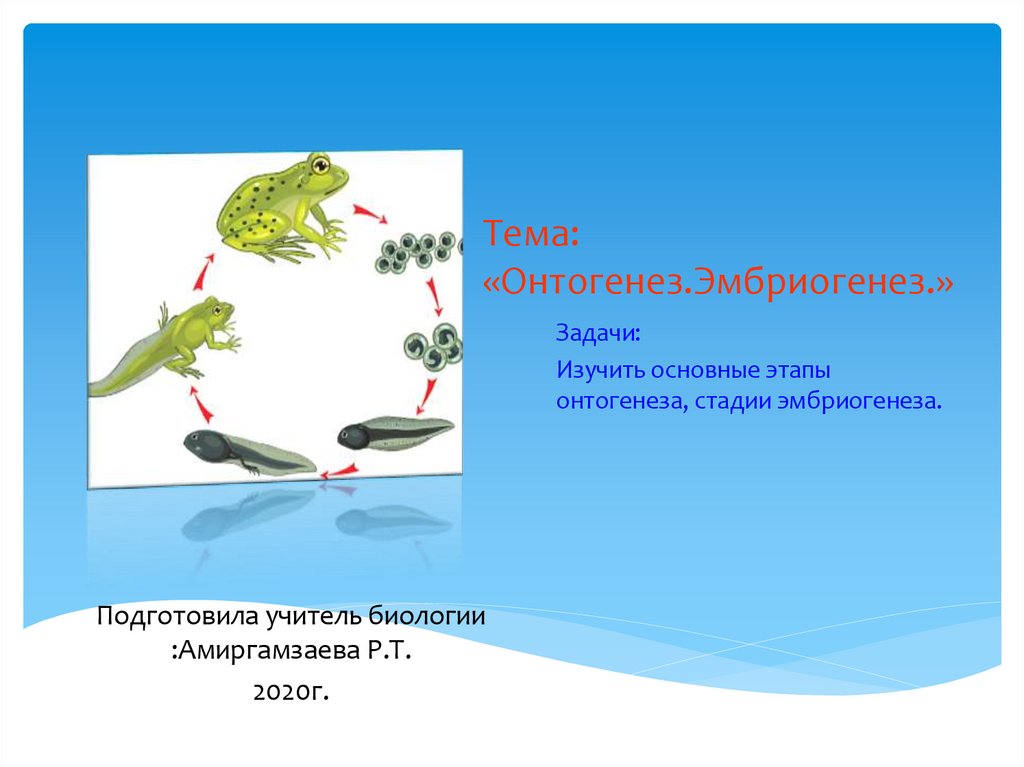 Тема:
«Онтогенез.Эмбриогенез.»

Задачи:

Изучить основные этапы онтогенеза, стадии эмбриогенеза.

Подготовила учитель биологии :Амиргамзаева Р.Т.

2020г.